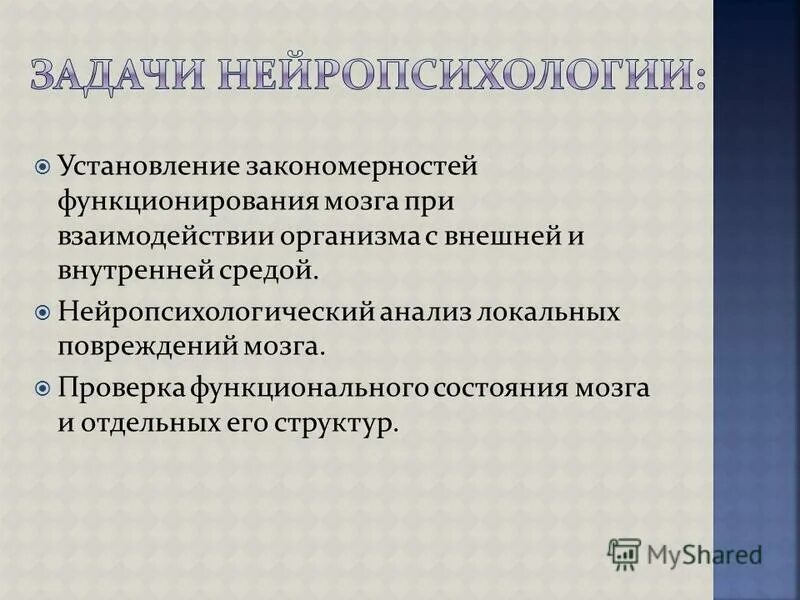 ЗАДАЧИ НЕЙРОПСИХОЛОГИИ:

Установление закономерностей функционирования мозга при взаимодействии организма с внешней и внутренней средой.

Нейропсихологический анализ локальных повреждений мозга.

Проверка функционального состояния мозга и отдельных его структур.

MyShared